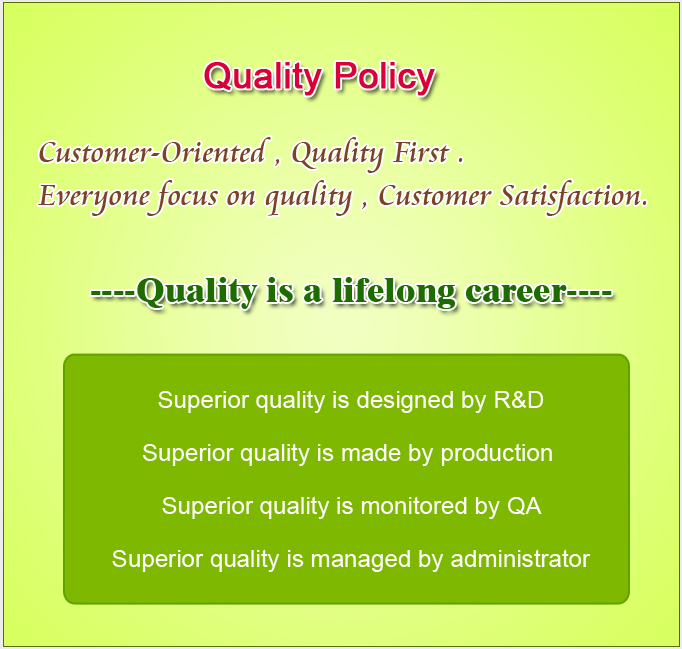 Quality Policy

Customer-Oriented , Quality First .
Everyone focus on quality , Customer Satisfaction.

----Quality is a lifelong career----

Superior quality is designed by R&D

Superior quality is made by production

Superior quality is monitored by QA

Superior quality is managed by administrator